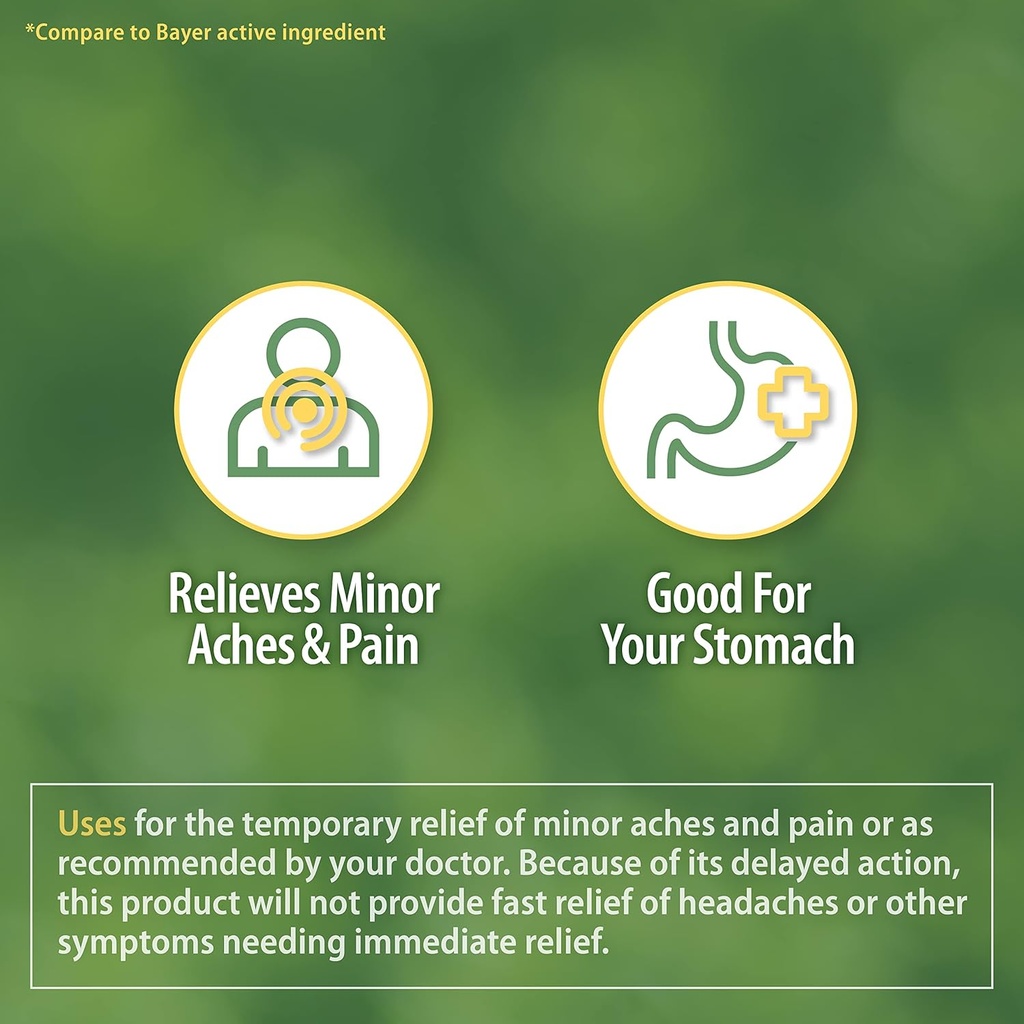 *Compare to Bayer active ingredient

Relieves Minor Aches & Pain

Good For Your Stomach

Uses for the temporary relief of minor aches and pain or as recommended by your doctor. Because of its delayed action, this product will not provide fast relief of headaches or other symptoms needing immediate relief.